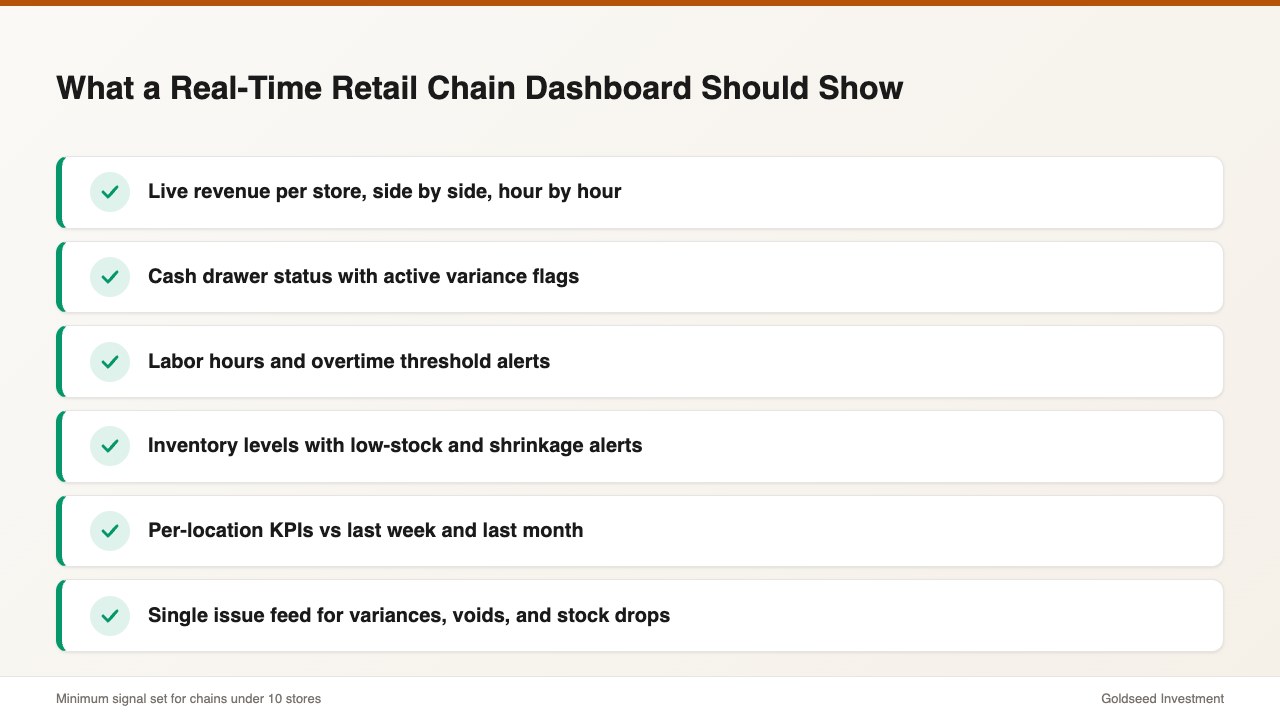 What a Real-Time Retail Chain Dashboard Should Show

Live revenue per store, side by side, hour by hour

Cash drawer status with active variance flags

Labor hours and overtime threshold alerts

Inventory levels with low-stock and shrinkage alerts

Per-location KPIs vs last week and last month

Single issue feed for variances, voids, and stock drops

Minimum signal set for chains under 10 stores

Goldseed Investment